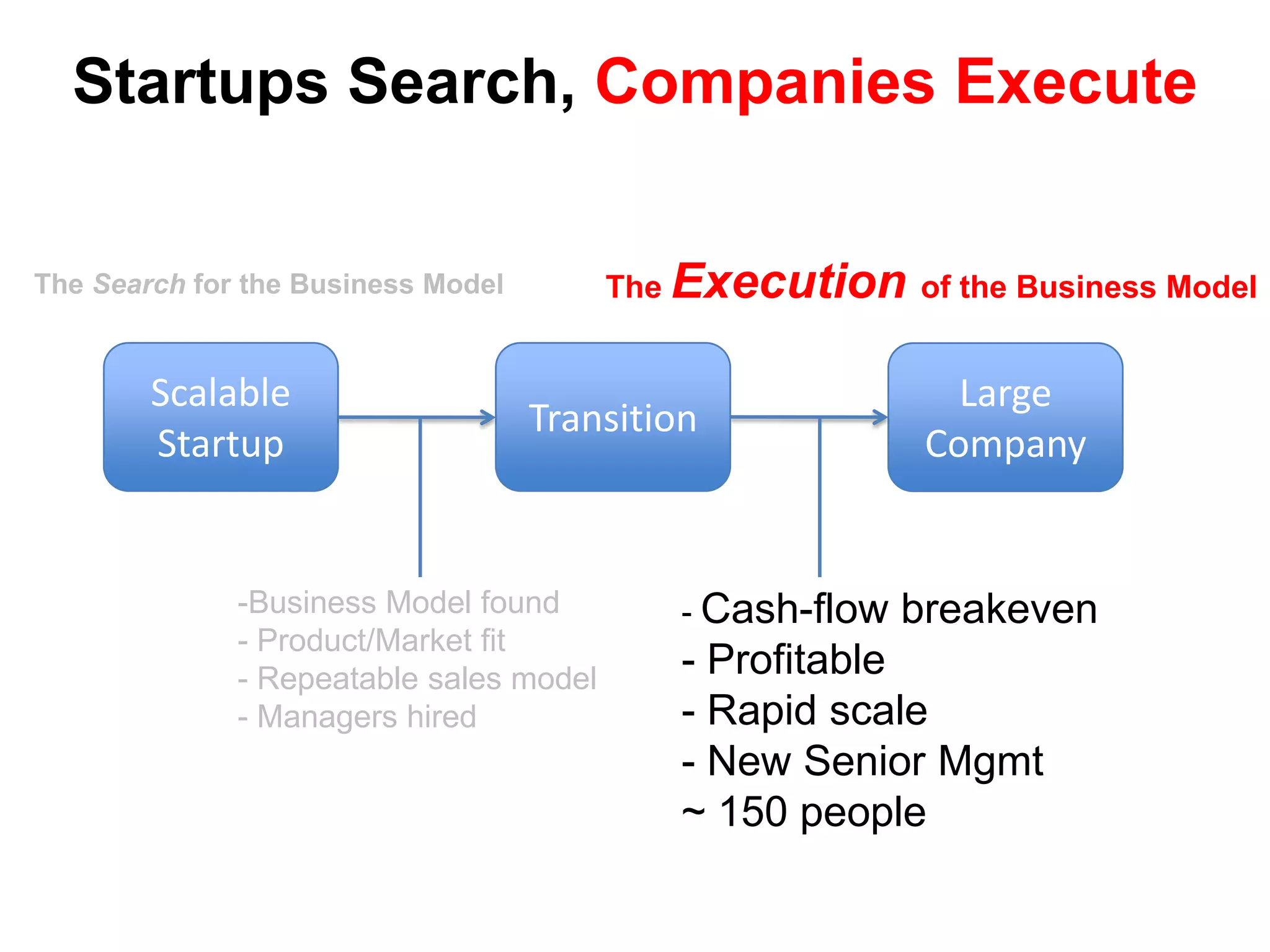 Startups Search, Companies Execute

The Search for the Business Model

The Execution of the Business Model

Scalable Startup

Transition

Large Company

-Business Model found
- Product/Market fit
- Repeatable sales model
- Managers hired

- Cash-flow breakeven
- Profitable
- Rapid scale
- New Senior Mgmt
~ 150 people